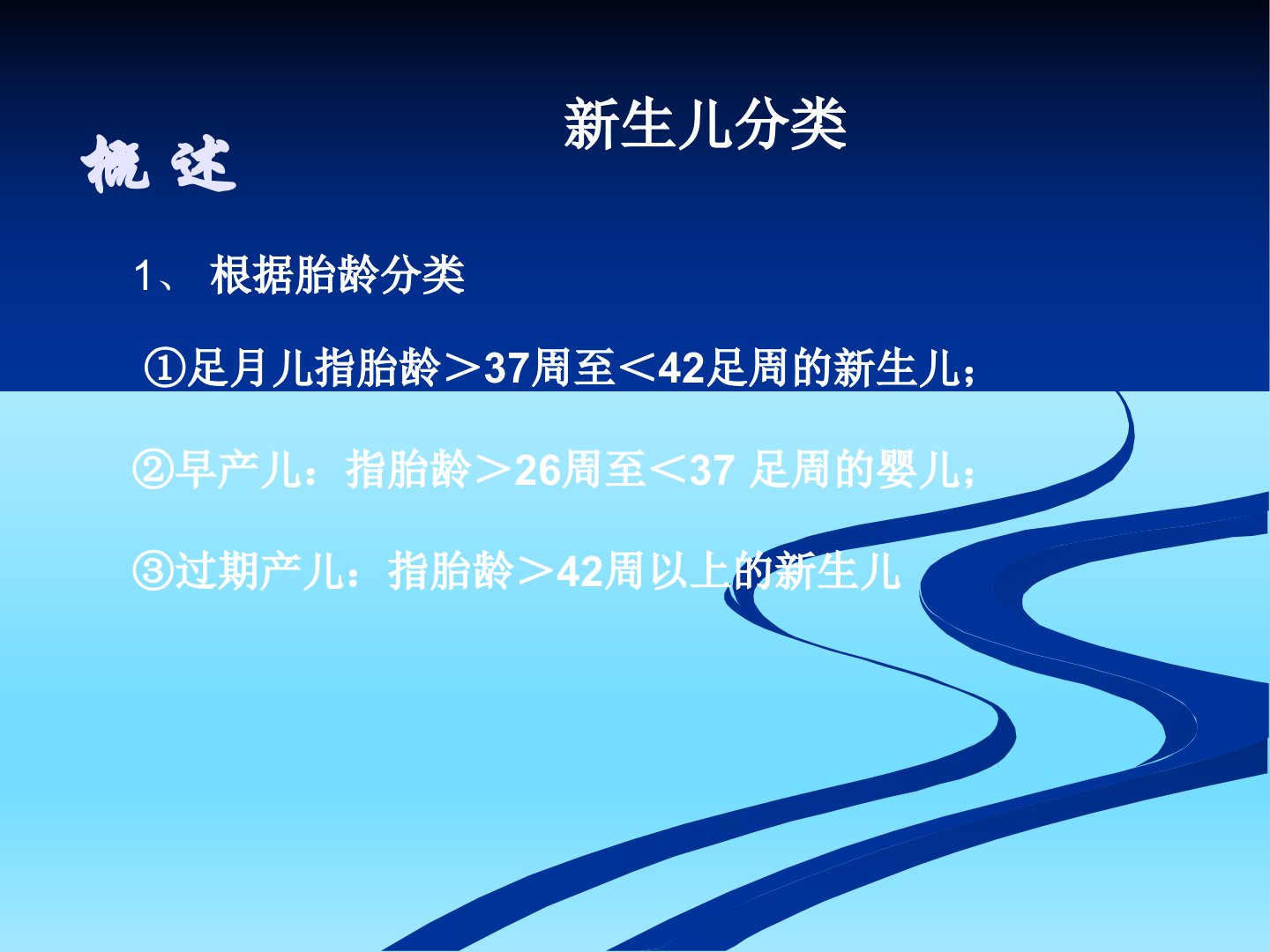 新生儿分类

概 述

1、 根据胎龄分类

①足月儿指胎龄＞37周至＜42足周的新生儿；

②早产儿：指胎龄＞26周至＜37 足周的婴儿；

③过期产儿：指胎龄＞42周以上的新生儿